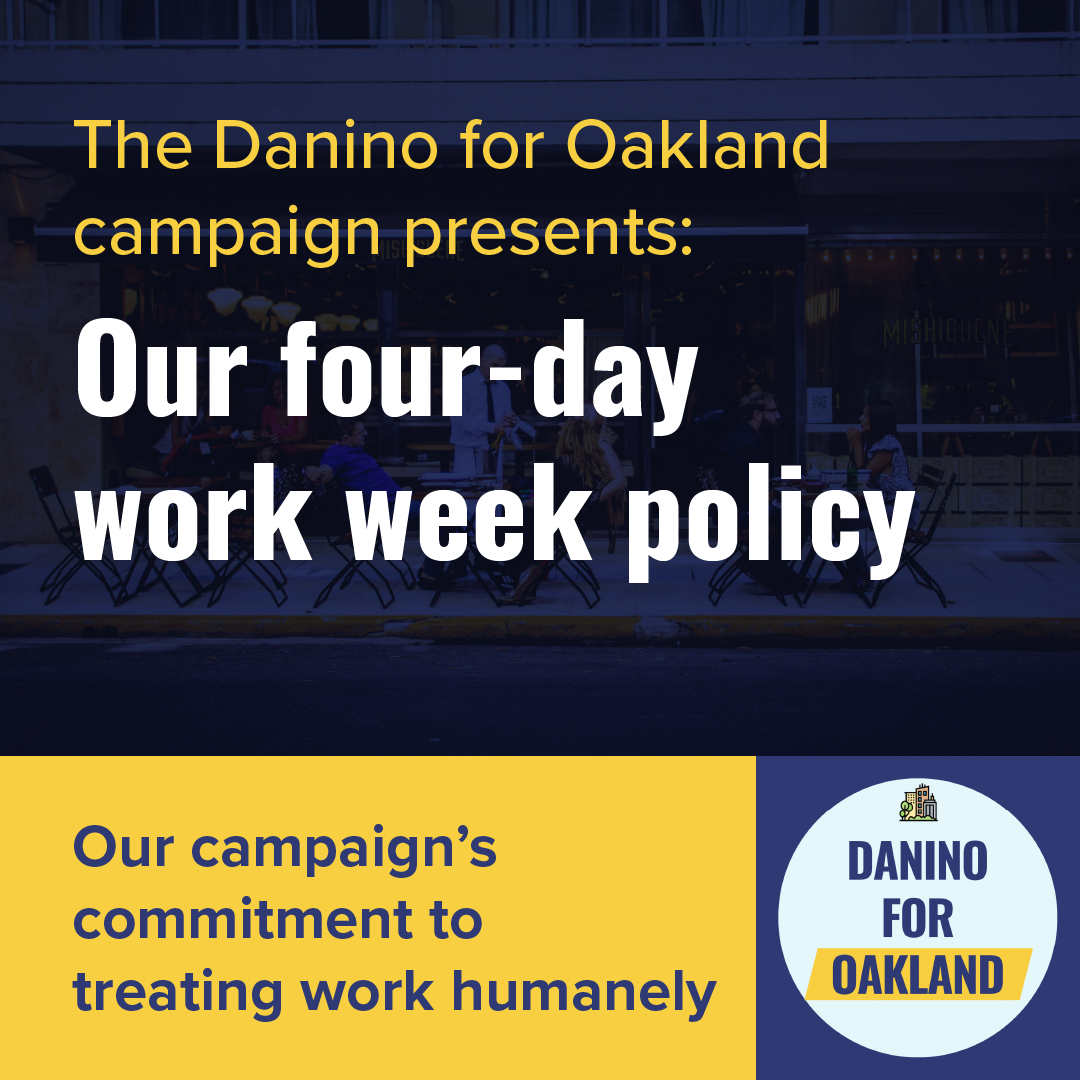 The Danino for Oakland campaign presents:

Our four-day work week policy

MISHIGUENE

Our campaign's commitment to treating work humanely

DANINO FOR OAKLAND